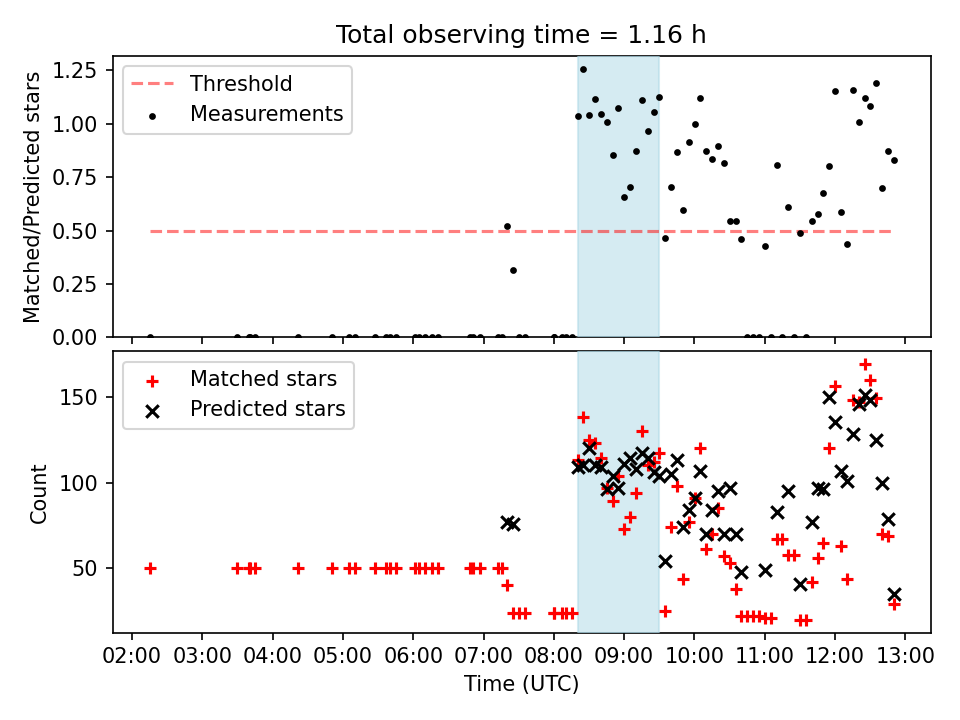 Total observing time = 1.16 h

Matched/Predicted stars

1.25
1.00
0.75
0.50
0.25
0.00

Threshold
Measurements

Count

150
100
50

Matched stars
Predicted stars

02:00 03:00 04:00 05:00 06:00 07:00 08:00 09:00 10:00 11:00 12:00 13:00

Time (UTC)